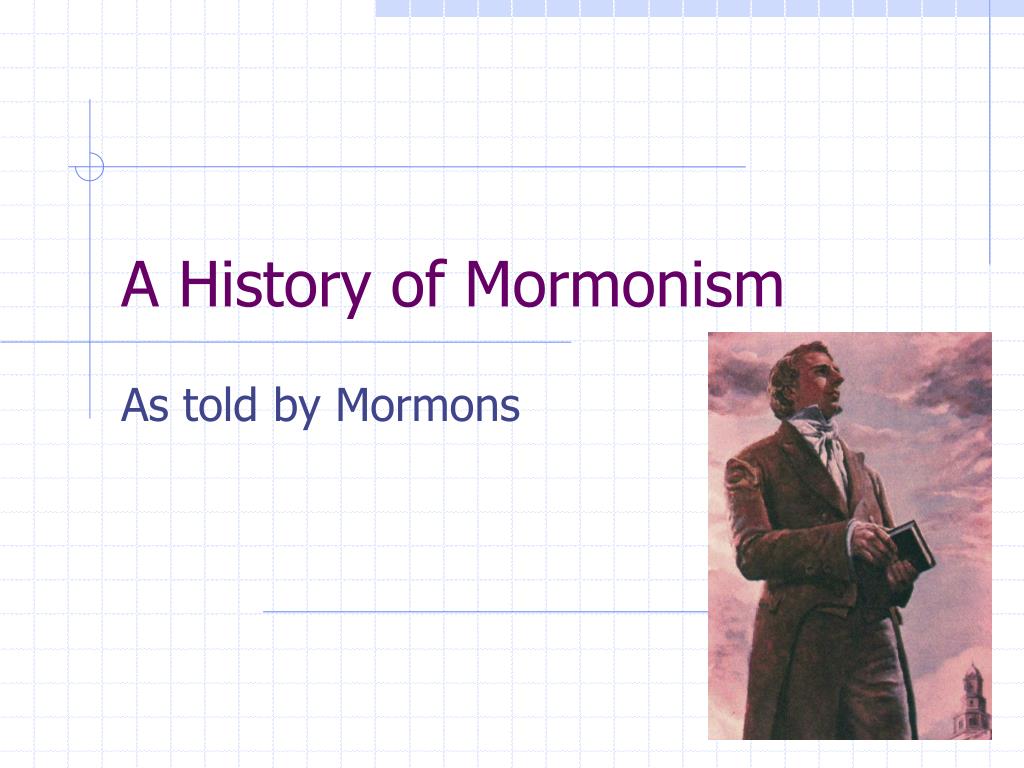 A History of Mormonism

As told by Mormons